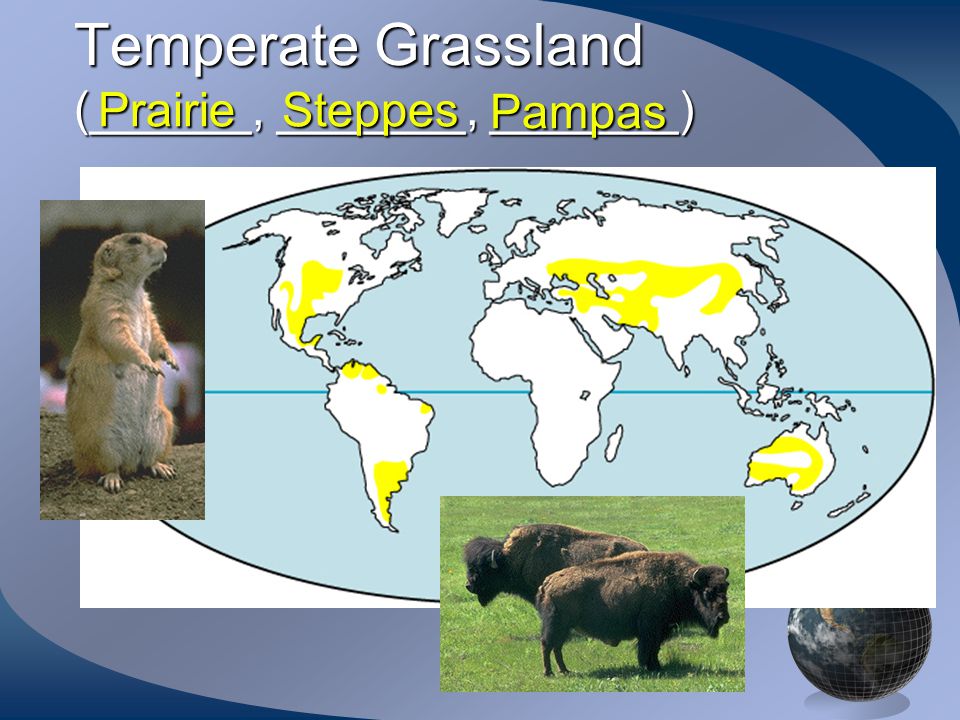 Temperate Grassland
(Prairie, Steppes, Pampas)